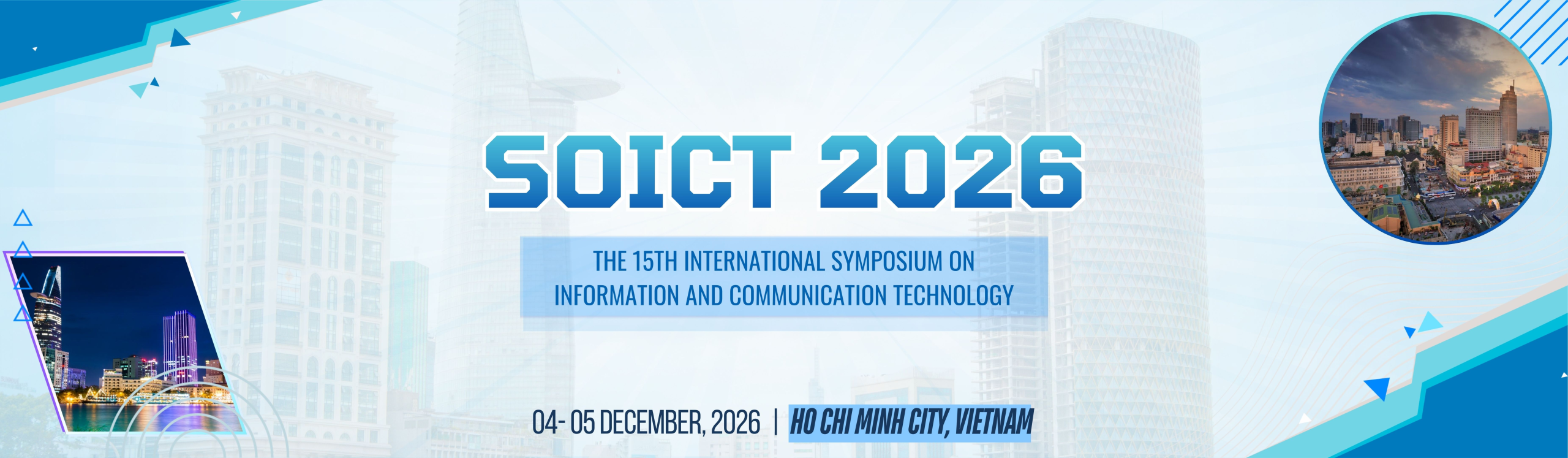 SOICT 2026

THE 15TH INTERNATIONAL SYMPOSIUM ON INFORMATION AND COMMUNICATION TECHNOLOGY

04- 05 DECEMBER, 2026 | HO CHI MINH CITY, VIETNAM